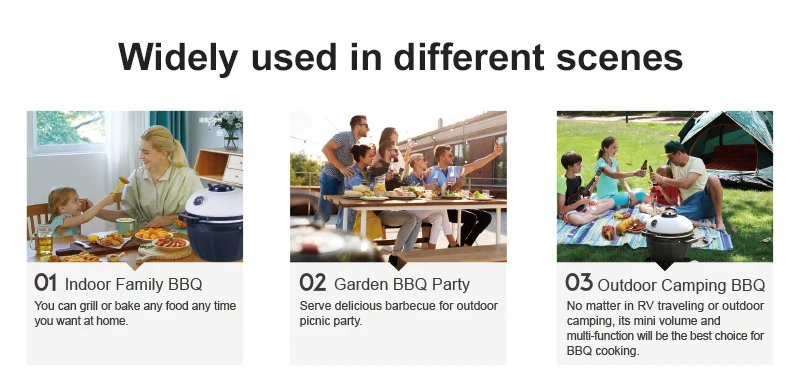 Widely used in different scenes

01 Indoor Family BBQ
You can grill or bake any food any time you want at home.

02 Garden BBQ Party
Serve delicious barbecue for outdoor picnic party.

03 Outdoor Camping BBQ
No matter in RV traveling or outdoor camping, its mini volume and multi-function will be the best choice for BBQ cooking.